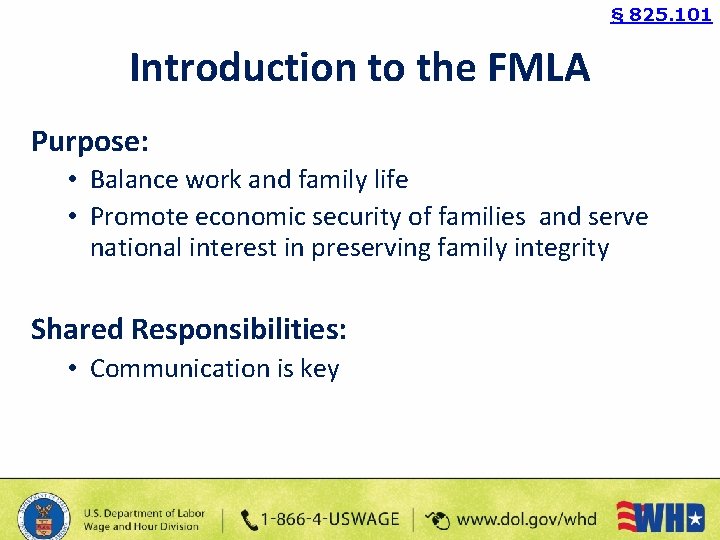 § 825.101

Introduction to the FMLA

Purpose:

• Balance work and family life
• Promote economic security of families and serve national interest in preserving family integrity

Shared Responsibilities:

• Communication is key

U.S. Department of Labor
Wage and Hour Division

1-866-4-USWAGE

www.dol.gov/whd

WHD